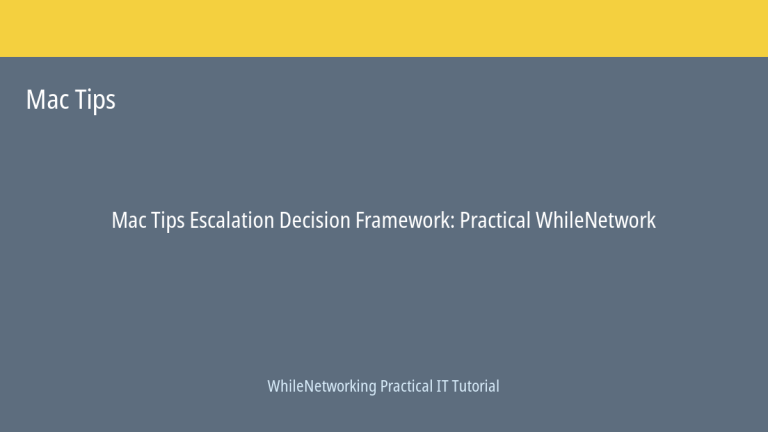 Mac Tips

Mac Tips Escalation Decision Framework: Practical WhileNetwork

WhileNetworking Practical IT Tutorial